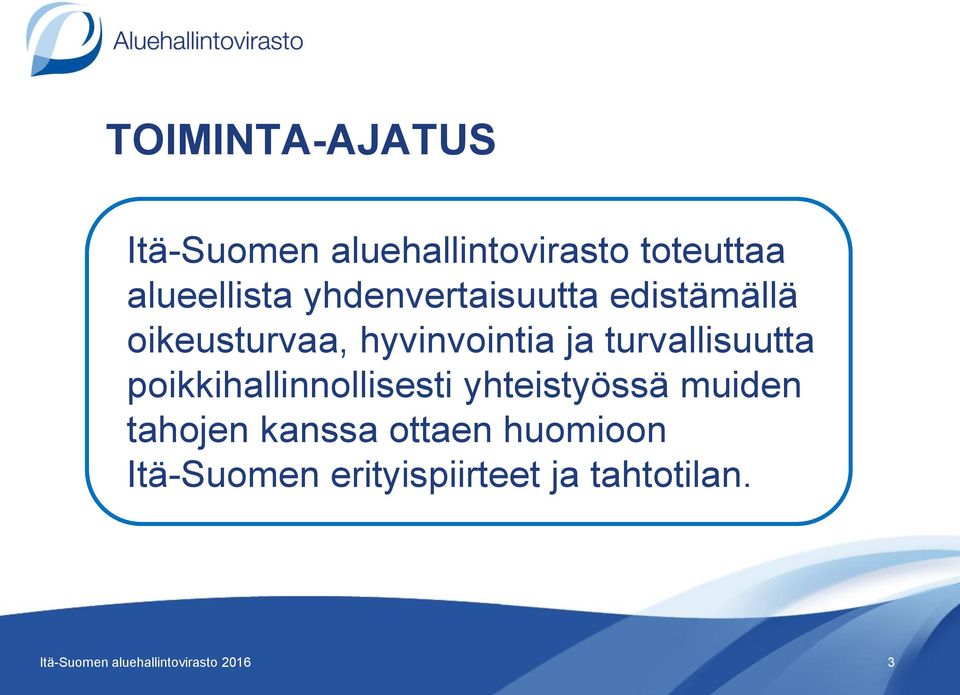 Aluehallintovirasto

TOIMINTA-AJATUS

Itä-Suomen aluehallintovirasto toteuttaa alueellista yhdenvertaisuutta edistämällä oikeusturvaa, hyvinvointia ja turvallisuutta poikkihallinnollisesti yhteistyössä muiden tahojen kanssa ottaen huomioon Itä-Suomen erityispiirteet ja tahtotilan.

Itä-Suomen aluehallintovirasto 2016

3